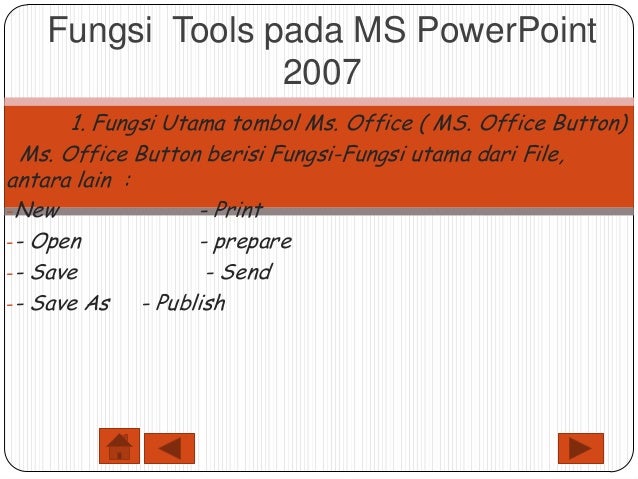 Fungsi Tools pada MS PowerPoint 2007

1. Fungsi Utama tombol Ms. Office ( MS. Office Button)

Ms. Office Button berisi Fungsi-Fungsi utama dari File, antara lain :

-New - Print
-- Open - prepare
-- Save - Send
-- Save As - Publish